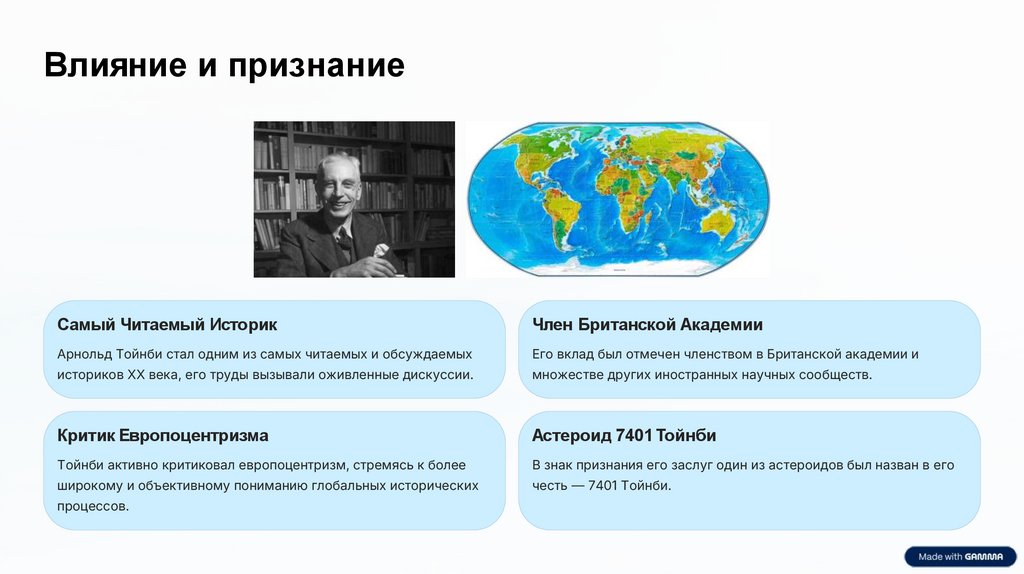 Влияние и признание

Самый Читаемый Историк

Арнольд Тойнби стал одним из самых читаемых и обсуждаемых историков XX века, его труды вызывали оживленные дискуссии.

Член Британской Академии

Его вклад был отмечен членством в Британской академии и множестве других иностранных научных сообществ.

Критик Европоцентризма

Тойнби активно критиковал европоцентризм, стремясь к более широкому и объективному пониманию глобальных исторических процессов.

Астероид 7401 Тойнби

В знак признания его заслуг один из астероидов был назван в его честь — 7401 Тойнби.

Made with GAMMA